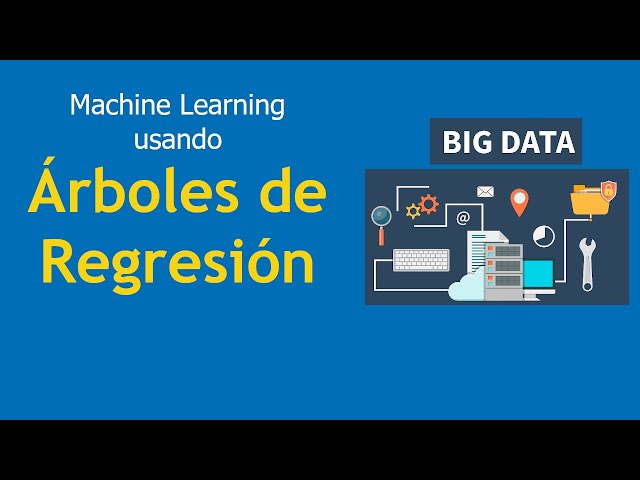 Machine Learning usando

Árboles de Regresión

BIG DATA

@